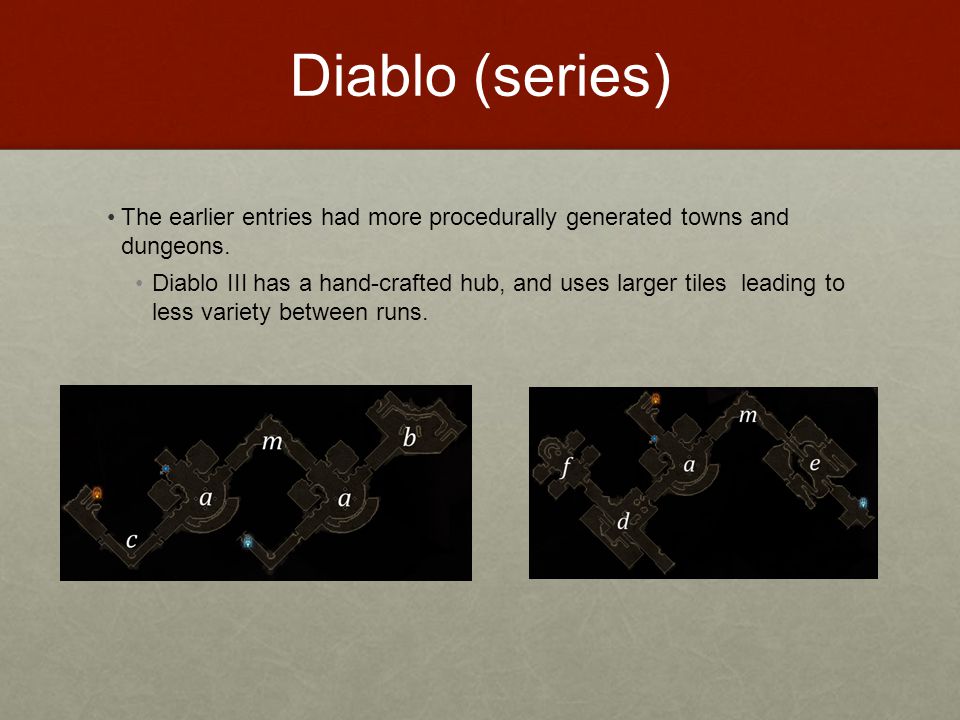 Diablo (series)

• The earlier entries had more procedurally generated towns and dungeons.

• Diablo III has a hand-crafted hub, and uses larger tiles leading to less variety between runs.

m
b
a
a
c

m
f
a
e
d